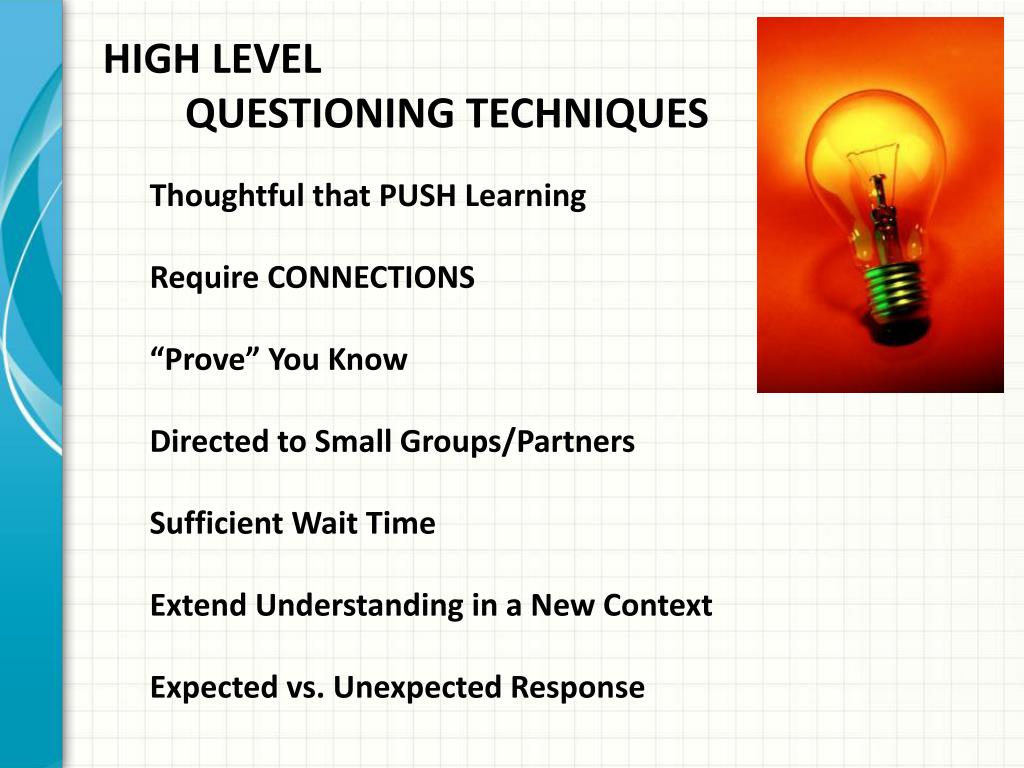 HIGH LEVEL
QUESTIONING TECHNIQUES

Thoughtful that PUSH Learning

Require CONNECTIONS

“Prove” You Know

Directed to Small Groups/Partners

Sufficient Wait Time

Extend Understanding in a New Context

Expected vs. Unexpected Response